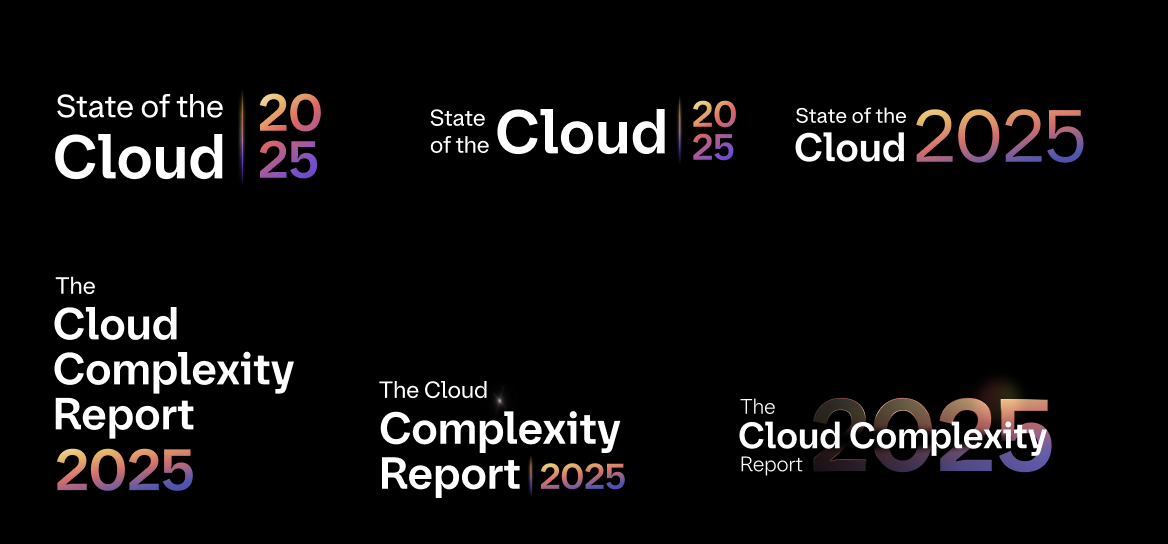 State of the Cloud 20 25

State of the Cloud 20 25

State of the Cloud 2025

The Cloud Complexity Report 2025

The Cloud Complexity Report 2025

The Cloud Complexity Report 2025